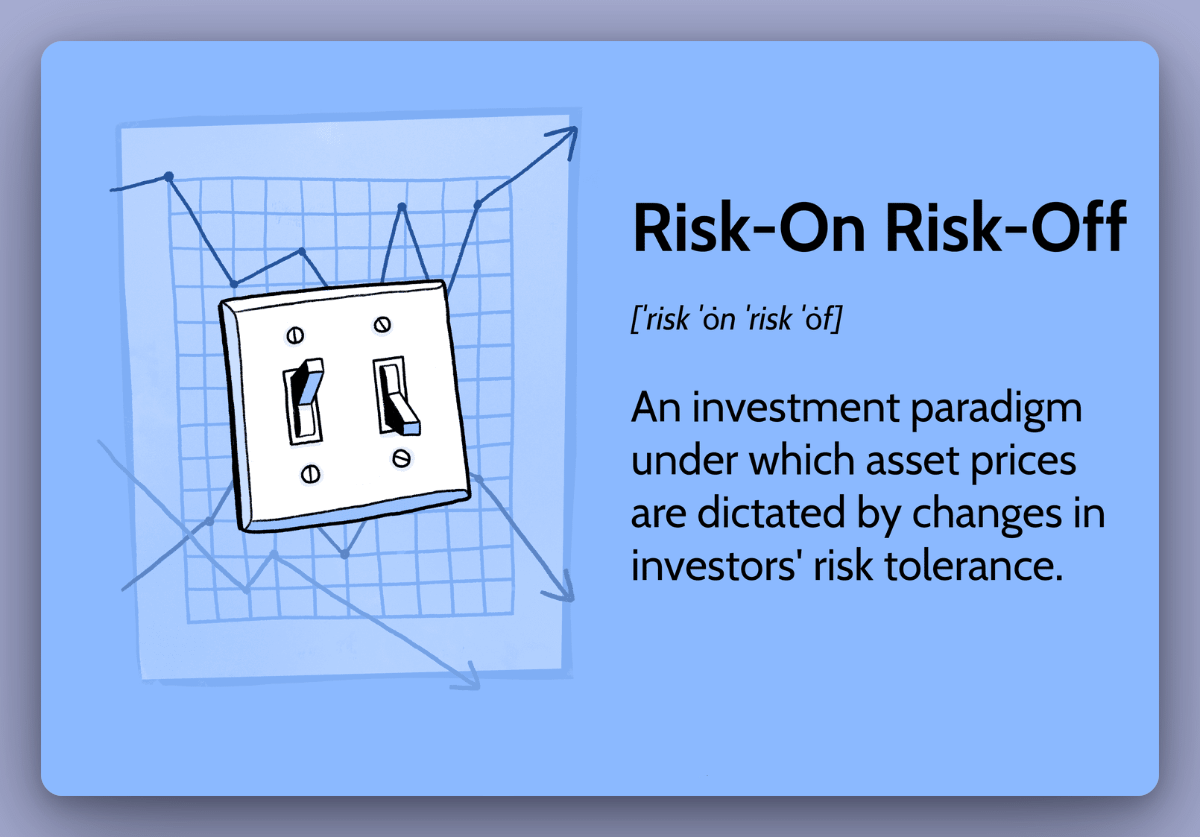 Risk-On Risk-Off

[ˈrisk ˈȯn ˈrisk ˈȯf]

An investment paradigm under which asset prices are dictated by changes in investors' risk tolerance.